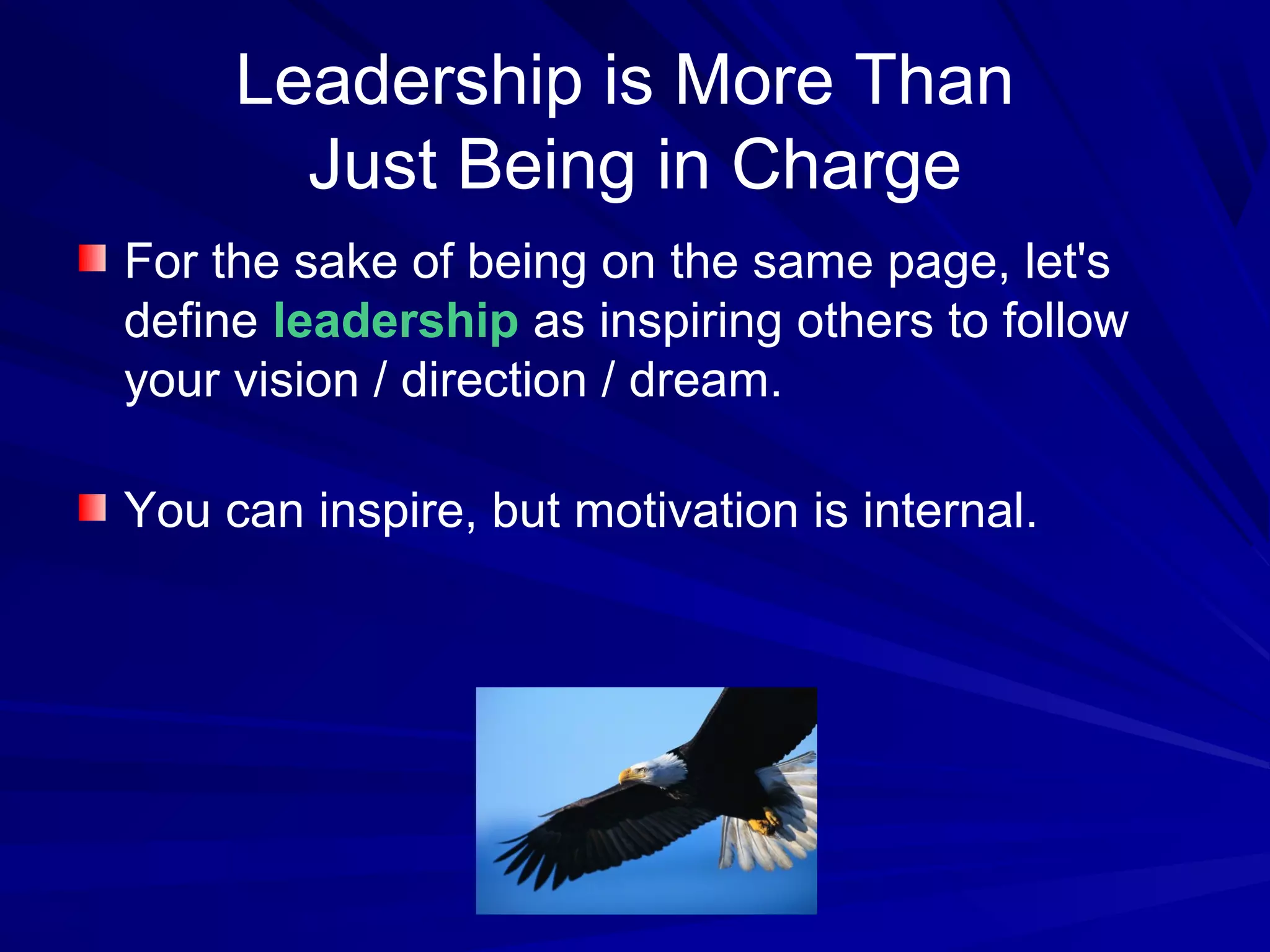 Leadership is More Than Just Being in Charge

For the sake of being on the same page, let's define leadership as inspiring others to follow your vision / direction / dream.

You can inspire, but motivation is internal.